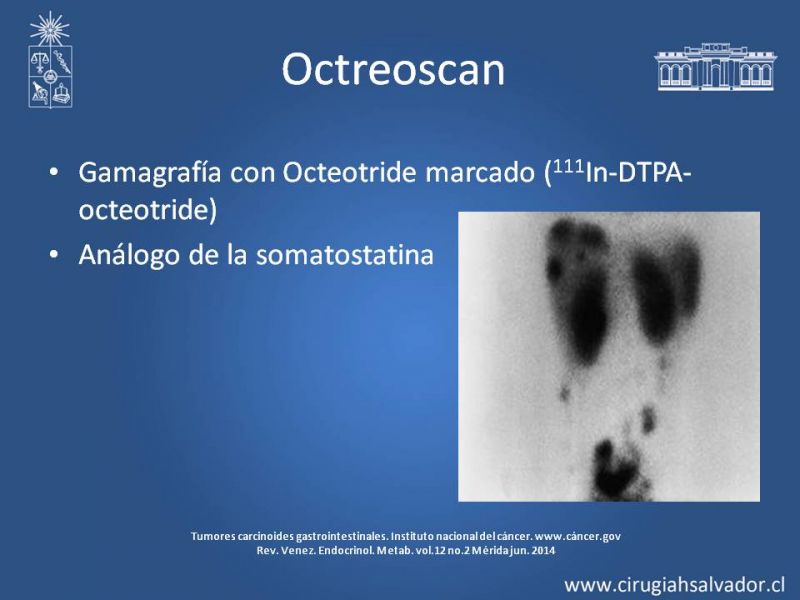 Octreoscan

• Gamagrafía con Octeotride marcado ($^{111}$In-DTPA-octeotride)

• Análogo de la somatostatina

Tumores carcinoides gastrointestinales. Instituto nacional del cáncer. www.cáncer.gov
Rev. Venez. Endocrinol. Metab. vol.12 no.2 Mérida jun. 2014

www.cirugiahsalvador.cl